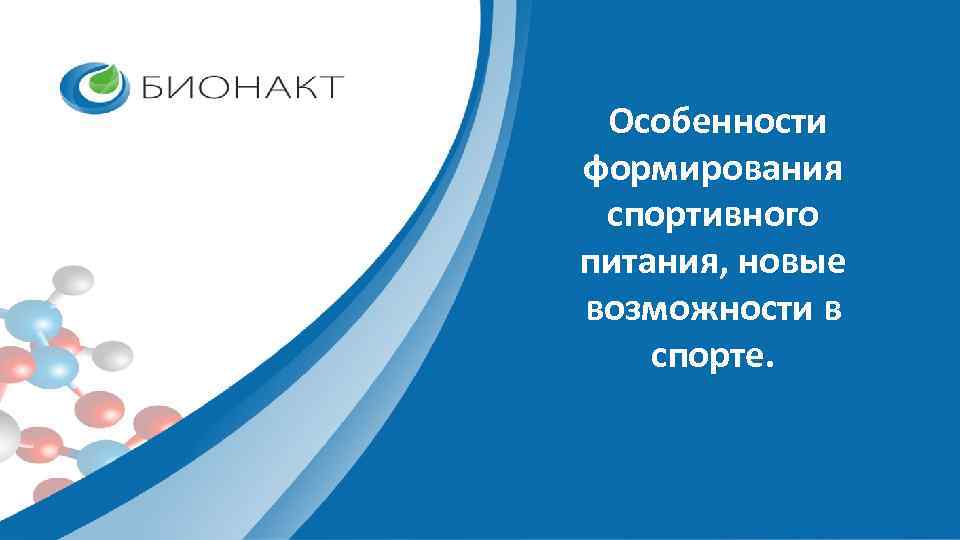 БИОНАКТ

Особенности формирования спортивного питания, новые возможности в спорте.